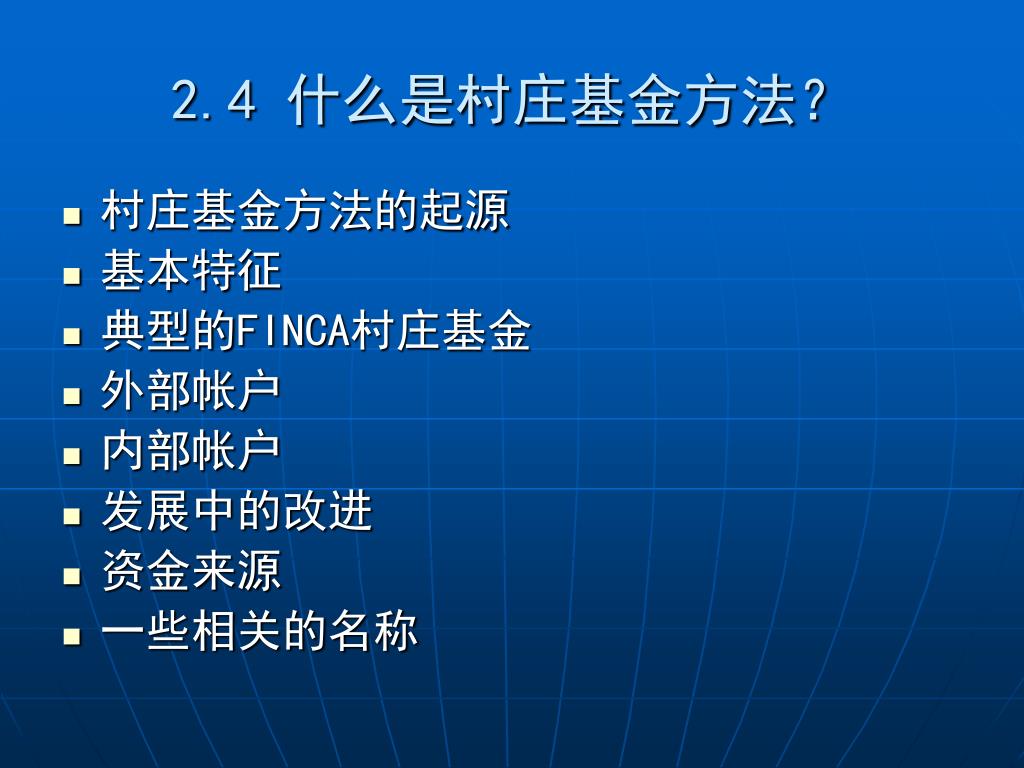 2.4 什么是村庄基金方法？

- 村庄基金方法的起源
- 基本特征
- 典型的FINCA村庄基金
- 外部帐户
- 内部帐户
- 发展中的改进
- 资金来源
- 一些相关的名称